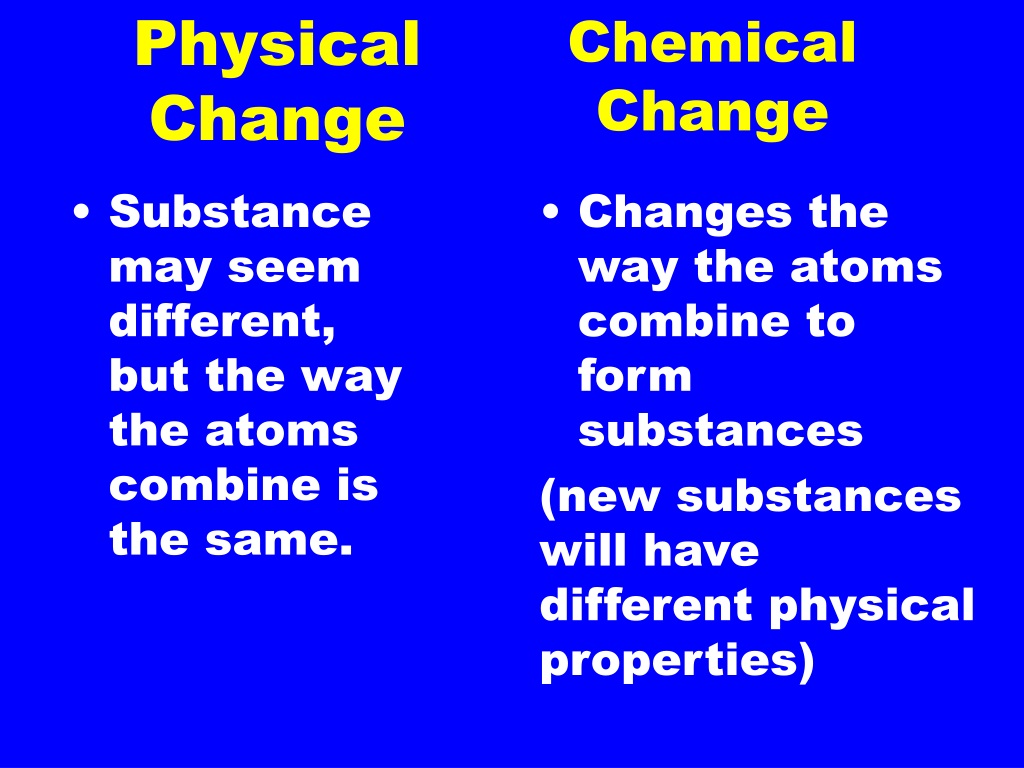 Physical Change

• Substance may seem different, but the way the atoms combine is the same.

Chemical Change

• Changes the way the atoms combine to form substances

(new substances will have different physical properties)